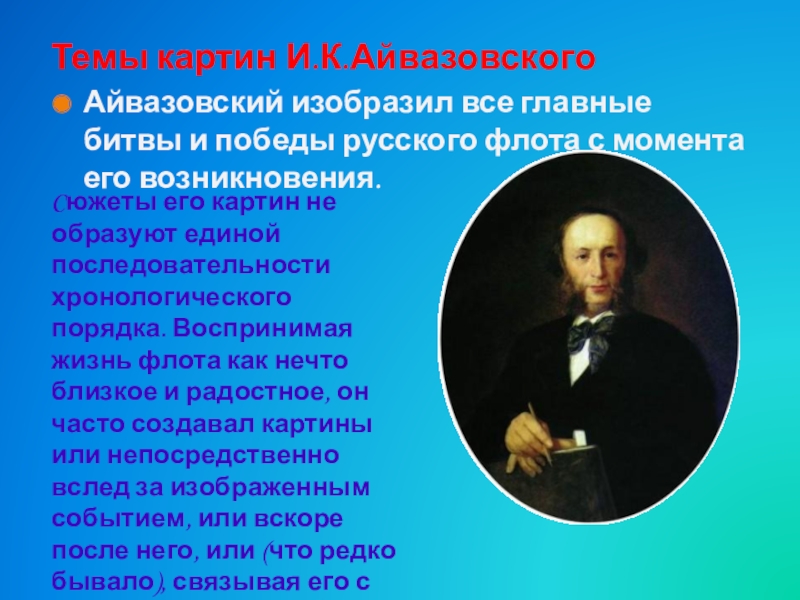 Темы картин И.К.Айвазовского

Айвазовский изобразил все главные битвы и победы русского флота с момента его возникновения.

Сюжеты его картин не образуют единой последовательности хронологического порядка. Воспринимая жизнь флота как нечто близкое и радостное, он часто создавал картины или непосредственно вслед за изображенным событием, или вскоре после него, или (что редко бывало), связывая его с